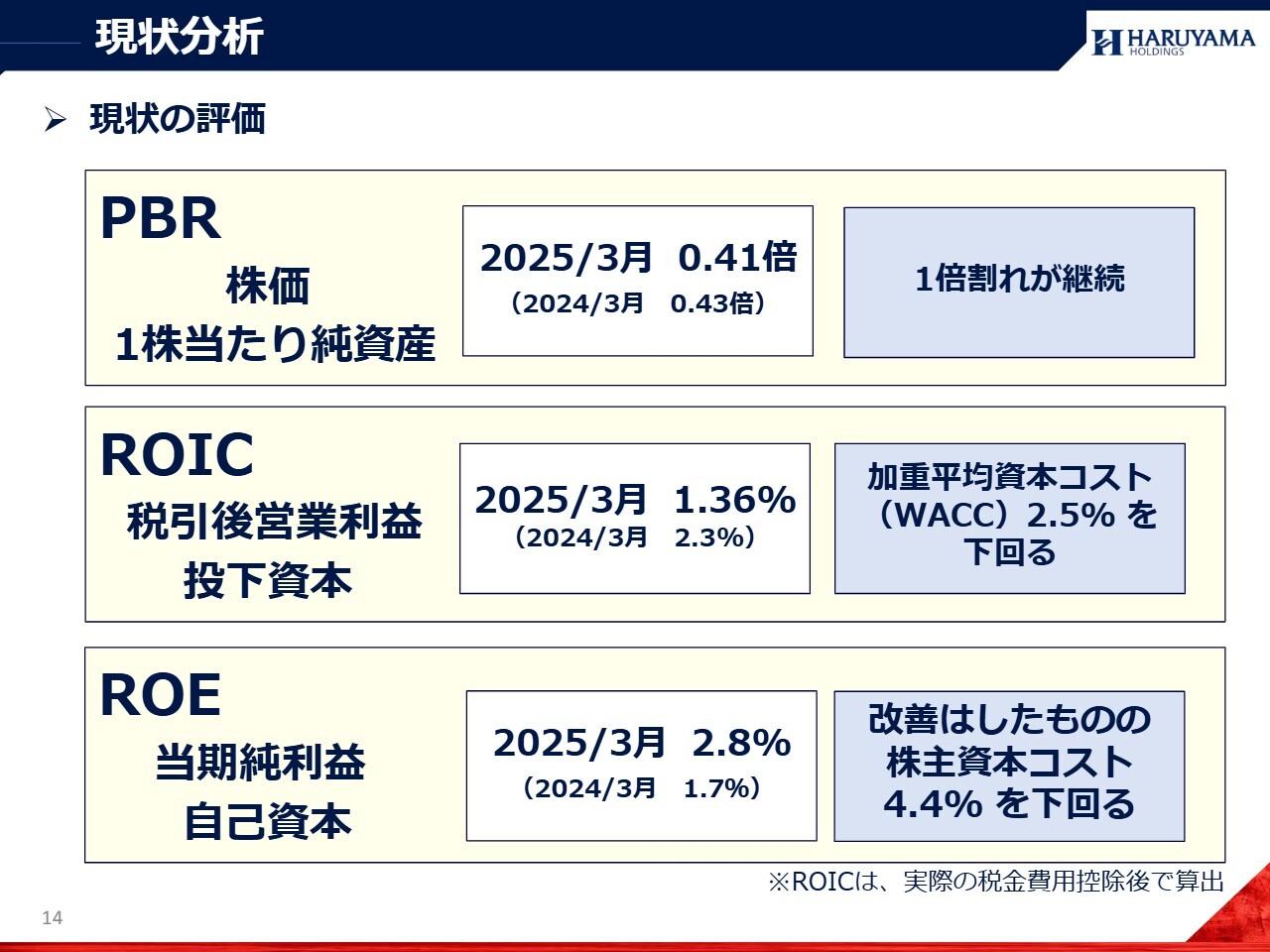 現状分析

HARUYAMA HOLDINGS

➢ 現状の評価

PBR
株価
1株当たり純資産

2025/3月 0.41倍
（2024/3月 0.43倍）

1倍割れが継続

ROIC
税引後営業利益
投下資本

2025/3月 1.36%
（2024/3月 2.3%）

加重平均資本コスト（WACC）2.5% を下回る

ROE
当期純利益
自己資本

2025/3月 2.8%
（2024/3月 1.7%）

改善はしたものの株主資本コスト 4.4% を下回る

※ROICは、実際の税金費用控除後で算出

14